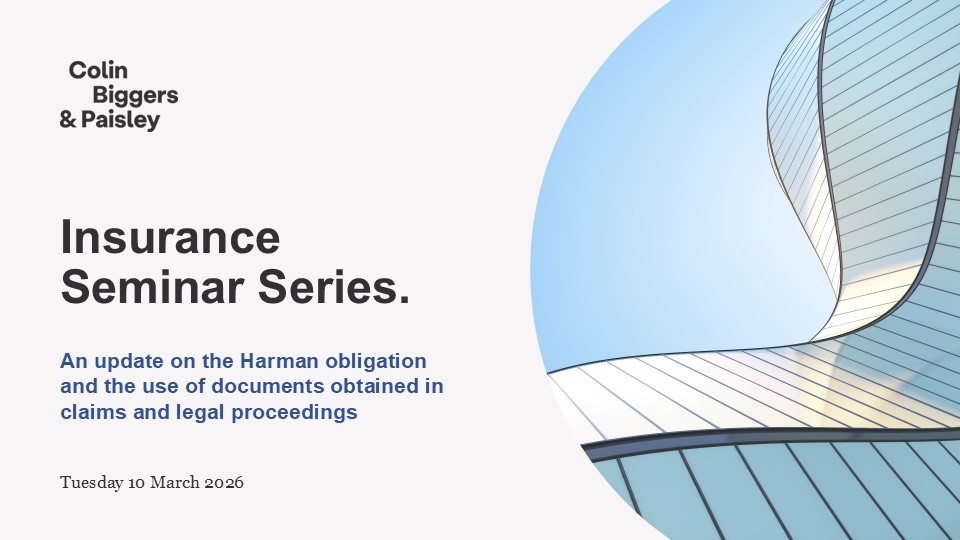 Colin
Biggers
& Paisley

Insurance Seminar Series.

An update on the Harman obligation and the use of documents obtained in claims and legal proceedings

Tuesday 10 March 2026